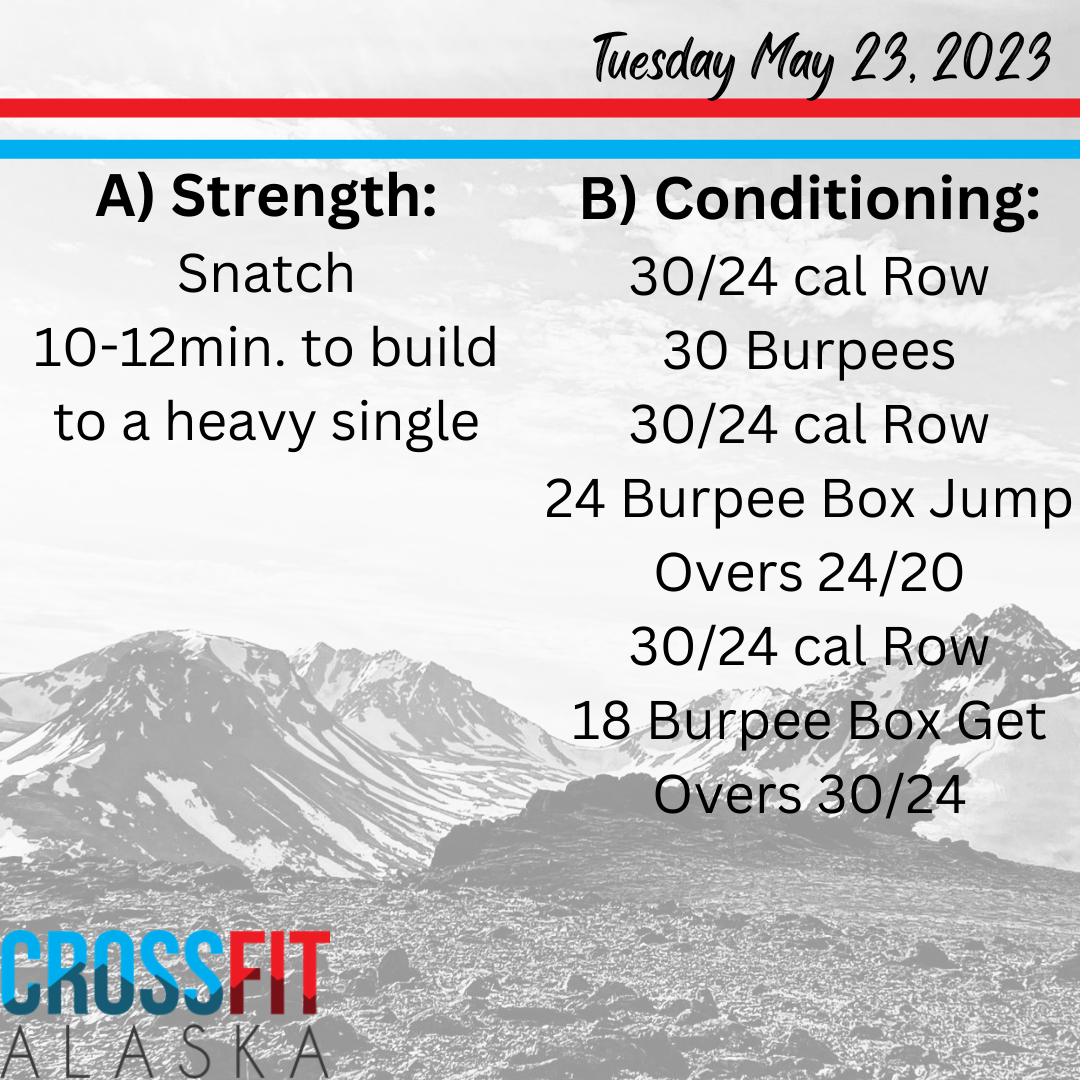 Tuesday May 23, 2023

A) Strength:
Snatch
10-12min. to build to a heavy single

B) Conditioning:
30/24 cal Row
30 Burpees
30/24 cal Row
24 Burpee Box Jump Overs 24/20
30/24 cal Row
18 Burpee Box Get Overs 30/24

CROSSFIT
ALASKA